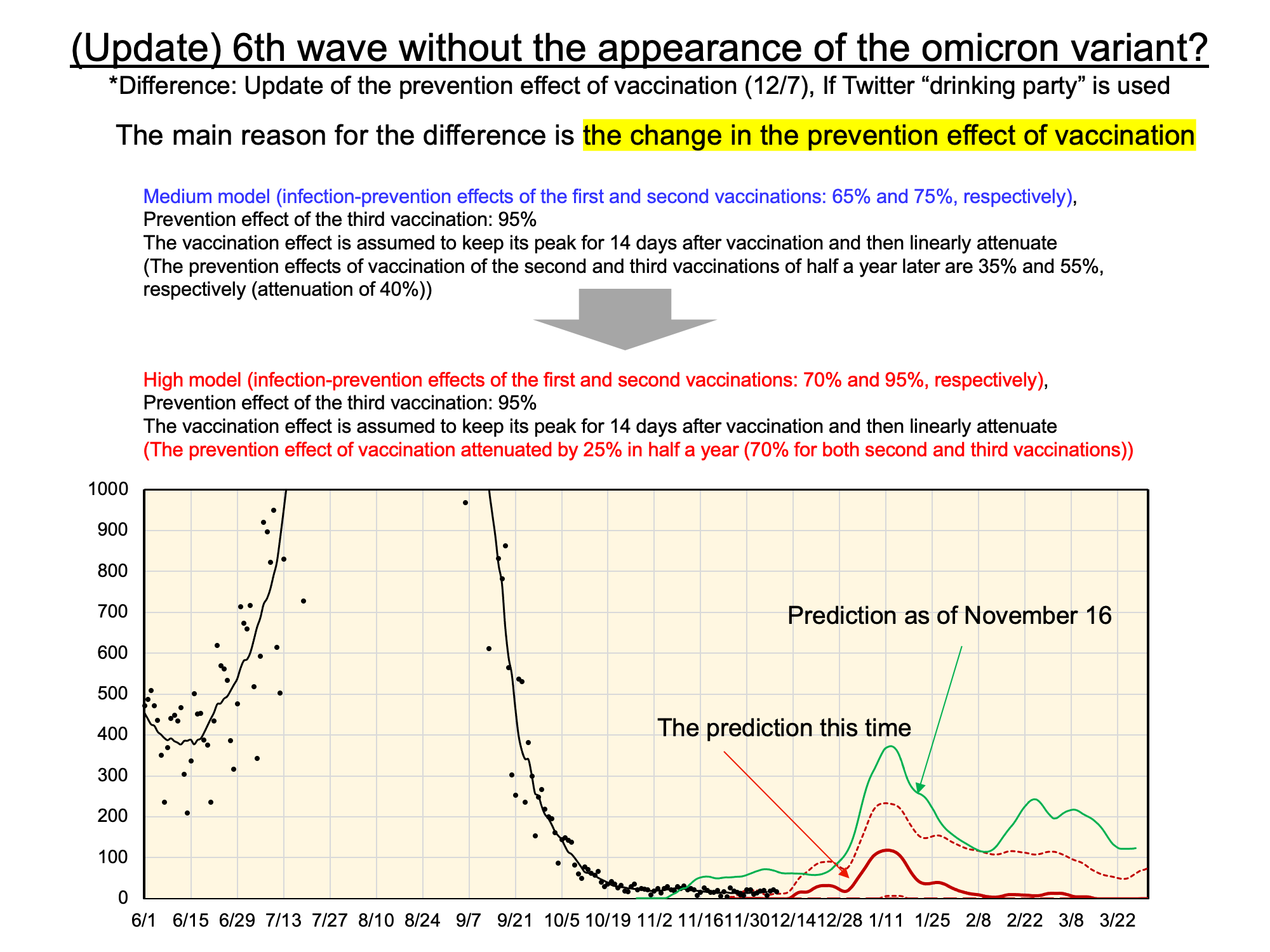 (Update) 6th wave without the appearance of the omicron variant?

*Difference: Update of the prevention effect of vaccination (12/7), If Twitter “drinking party” is used

The main reason for the difference is the change in the prevention effect of vaccination

Medium model (infection-prevention effects of the first and second vaccinations: 65% and 75%, respectively),
Prevention effect of the third vaccination: 95%
The vaccination effect is assumed to keep its peak for 14 days after vaccination and then linearly attenuate
(The prevention effects of vaccination of the second and third vaccinations of half a year later are 35% and 55%, respectively (attenuation of 40%))

High model (infection-prevention effects of the first and second vaccinations: 70% and 95%, respectively),
Prevention effect of the third vaccination: 95%
The vaccination effect is assumed to keep its peak for 14 days after vaccination and then linearly attenuate
(The prevention effect of vaccination attenuated by 25% in half a year (70% for both second and third vaccinations))

1000
900
800
700
600
500
400
300
200
100
0

Prediction as of November 16

The prediction this time

6/1 6/15 6/29 7/13 7/27 8/10 8/24 9/7 9/21 10/5 10/19 11/2 11/16 11/30 12/14 12/28 1/11 1/25 2/8 2/22 3/8 3/22